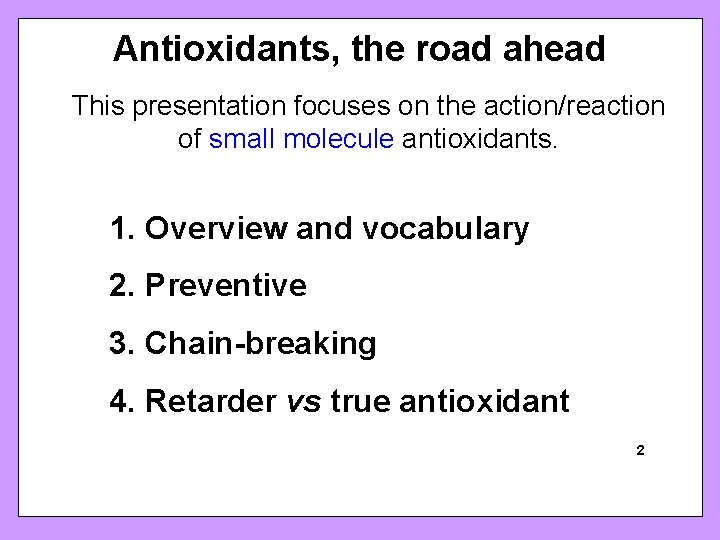 Antioxidants, the road ahead

This presentation focuses on the action/reaction of small molecule antioxidants.

1. Overview and vocabulary

2. Preventive

3. Chain-breaking

4. Retarder vs true antioxidant

2